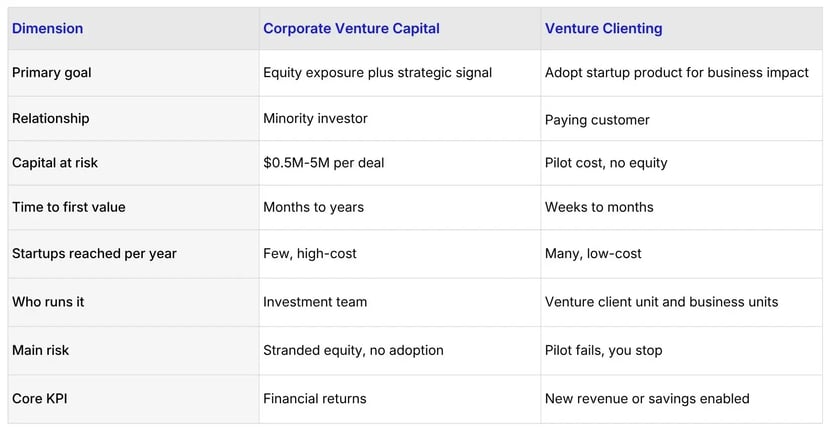 | Dimension | Corporate Venture Capital | Venture Clienting |
|---|---|---|
| Primary goal | Equity exposure plus strategic signal | Adopt startup product for business impact |
| Relationship | Minority investor | Paying customer |
| Capital at risk | \$0.5M-5M per deal | Pilot cost, no equity |
| Time to first value | Months to years | Weeks to months |
| Startups reached per year | Few, high-cost | Many, low-cost |
| Who runs it | Investment team | Venture client unit and business units |
| Main risk | Stranded equity, no adoption | Pilot fails, you stop |
| Core KPI | Financial returns | New revenue or savings enabled |